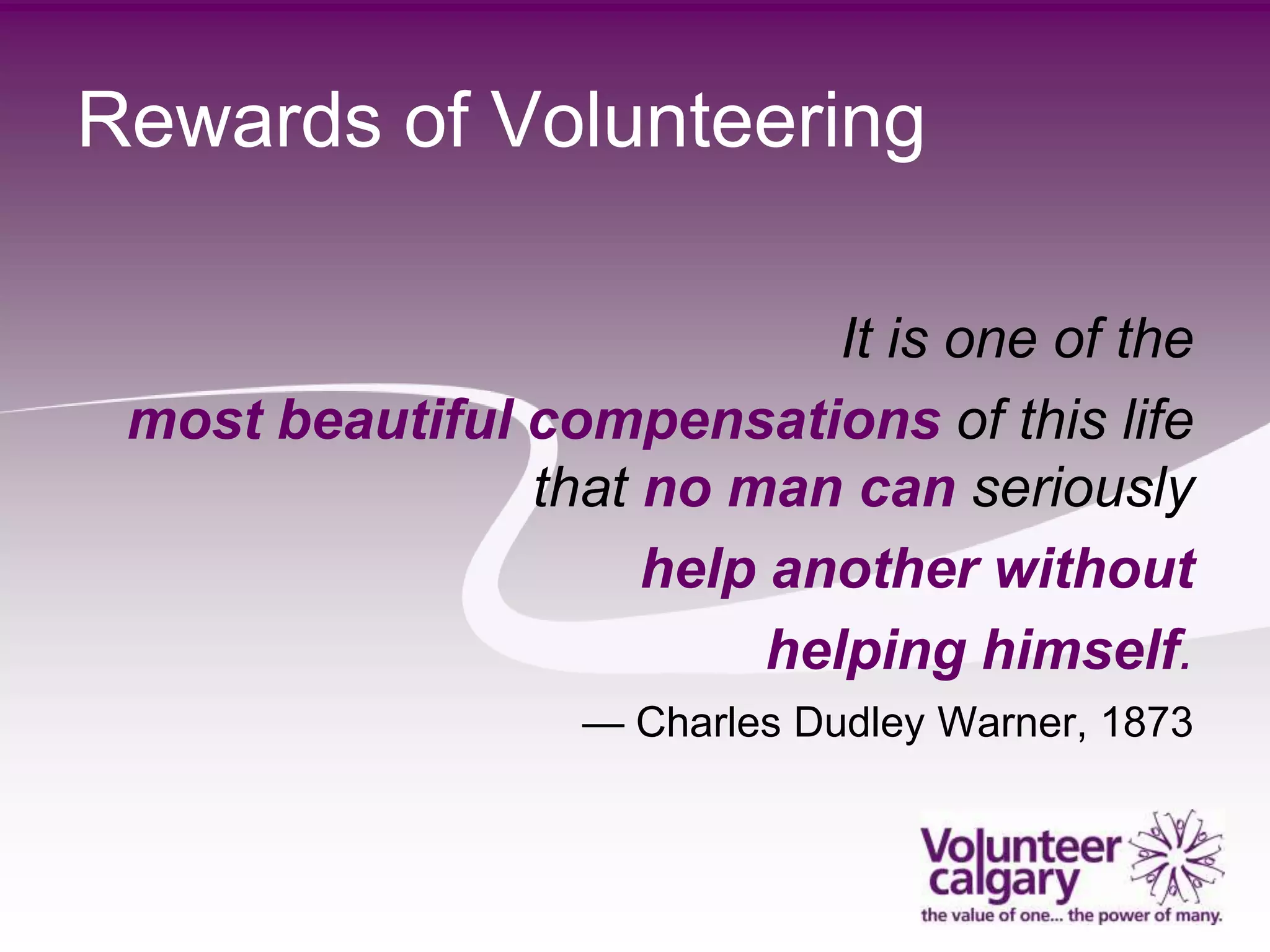 Rewards of Volunteering

It is one of the
most beautiful compensations of this life
that no man can seriously
help another without
helping himself.

— Charles Dudley Warner, 1873

Volunteer calgary
the value of one... the power of many.